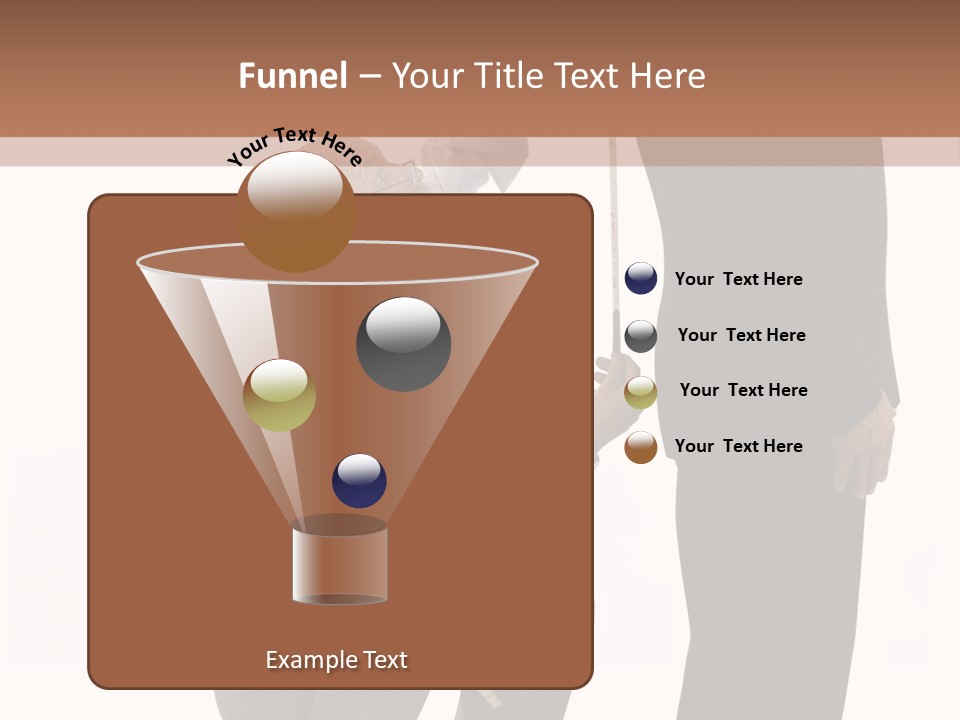 Funnel – Your Title Text Here

Your Text Here

Your Text Here

Your Text Here

Your Text Here

Your Text Here

Example Text